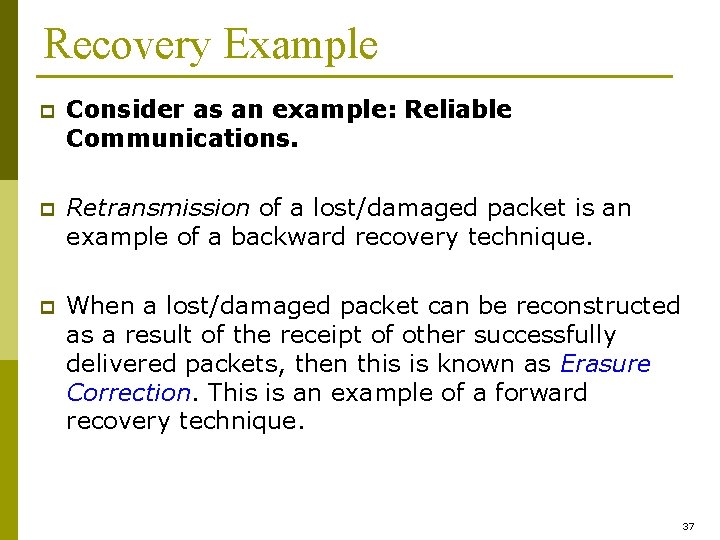 Recovery Example

Consider as an example: Reliable Communications.

Retransmission of a lost/damaged packet is an example of a backward recovery technique.

When a lost/damaged packet can be reconstructed as a result of the receipt of other successfully delivered packets, then this is known as Erasure Correction. This is an example of a forward recovery technique.

37